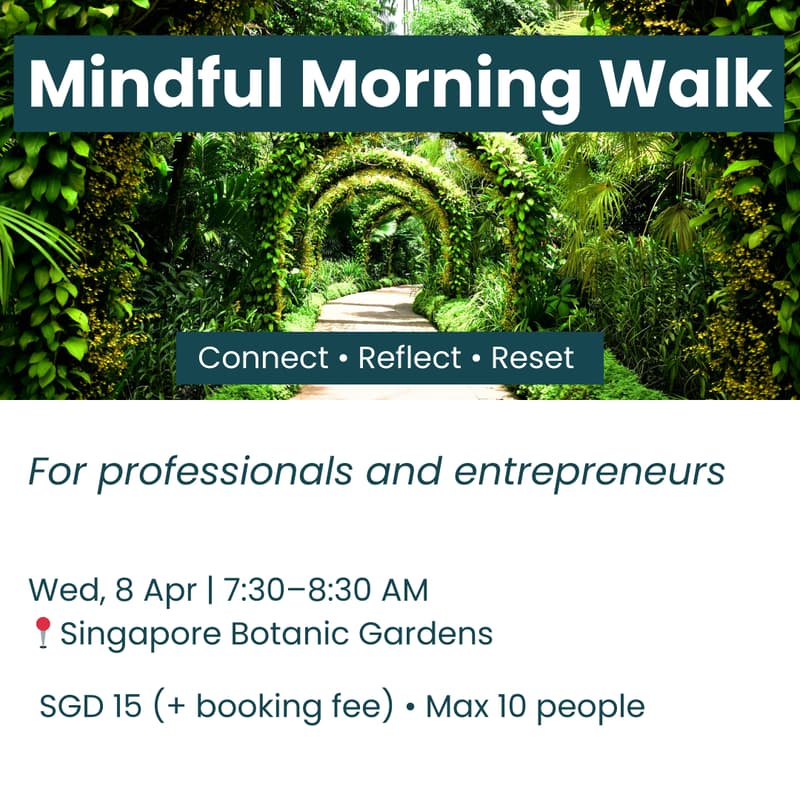 Mindful Morning Walk

Connect • Reflect • Reset

For professionals and entrepreneurs

Wed, 8 Apr | 7:30–8:30 AM
📍Singapore Botanic Gardens

SGD 15 (+ booking fee) • Max 10 people